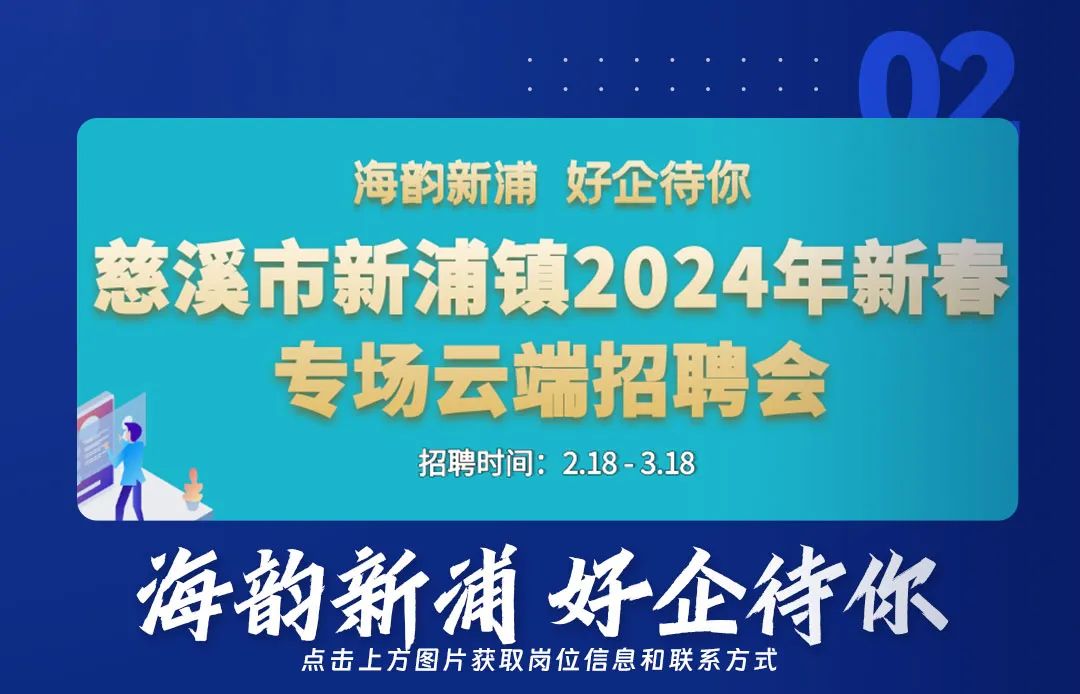 02

海韵新浦 好企待你

慈溪市新浦镇2024年新春专场云端招聘会

招聘时间：2.18 - 3.18

海韵新浦 好企待你

点击上方图片获取岗位信息和联系方式